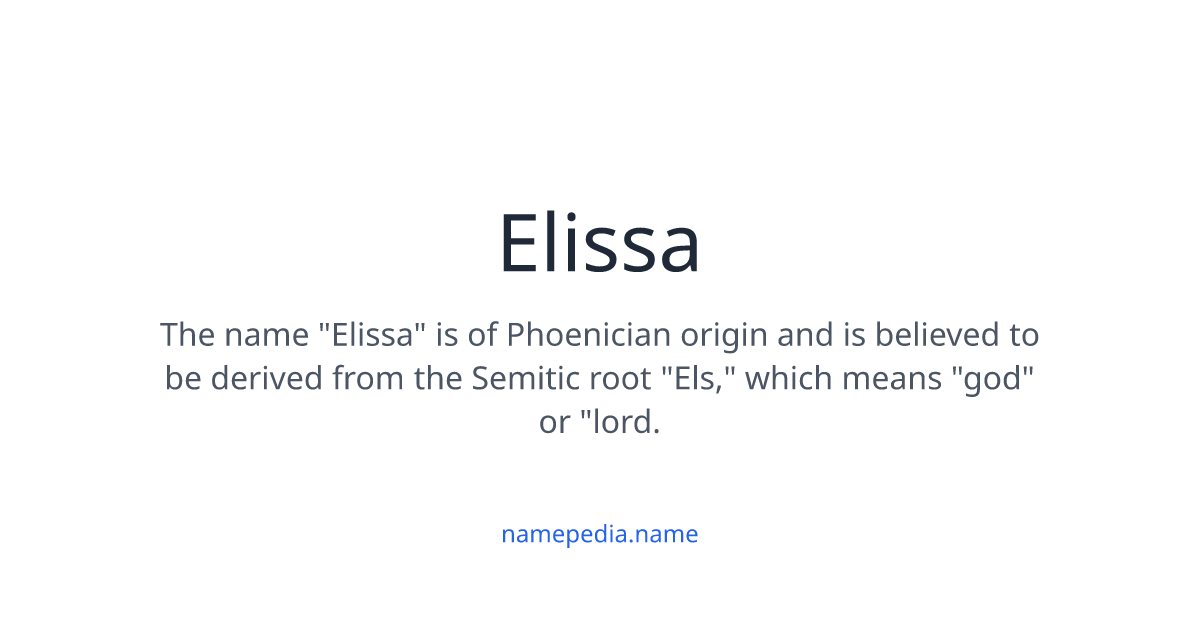 Elissa

The name "Elissa" is of Phoenician origin and is believed to be derived from the Semitic root "Els," which means "god" or "lord.

namepedia.name